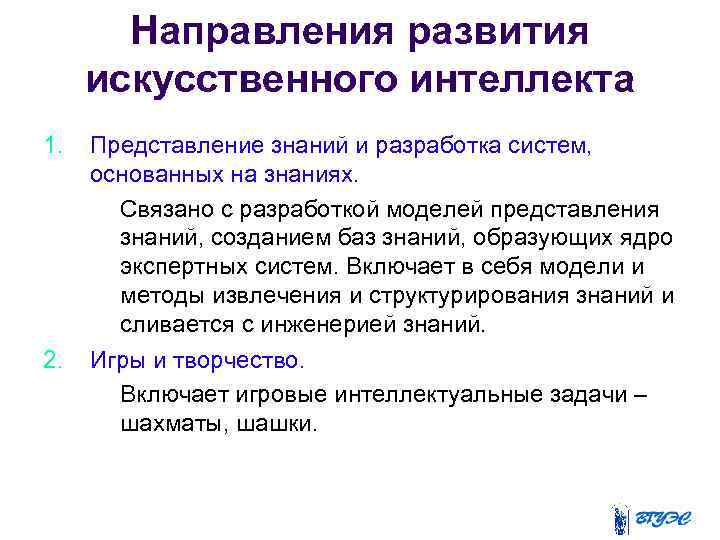 Направления развития искусственного интеллекта

1. Представление знаний и разработка систем, основанных на знаниях.

Связано с разработкой моделей представления знаний, созданием баз знаний, образующих ядро экспертных систем. Включает в себя модели и методы извлечения и структурирования знаний и сливается с инженерией знаний.

2. Игры и творчество.

Включает игровые интеллектуальные задачи – шахматы, шашки.

ВГУЭС